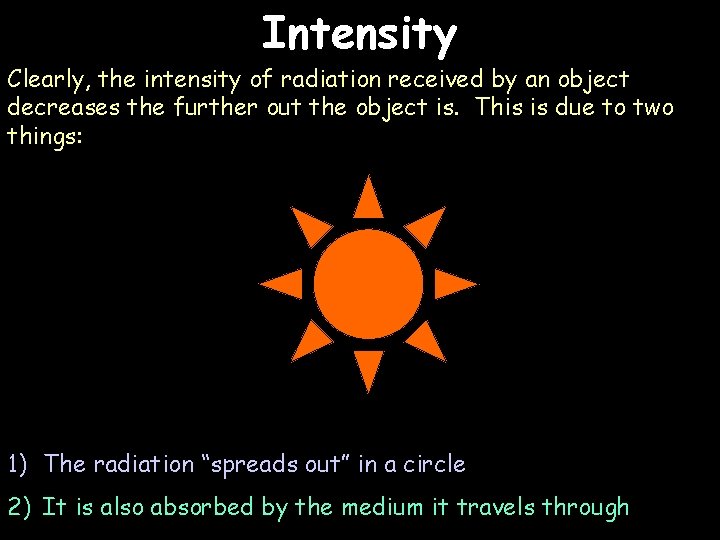 Intensity

Clearly, the intensity of radiation received by an object decreases the further out the object is. This is due to two things:

1) The radiation “spreads out” in a circle

2) It is also absorbed by the medium it travels through